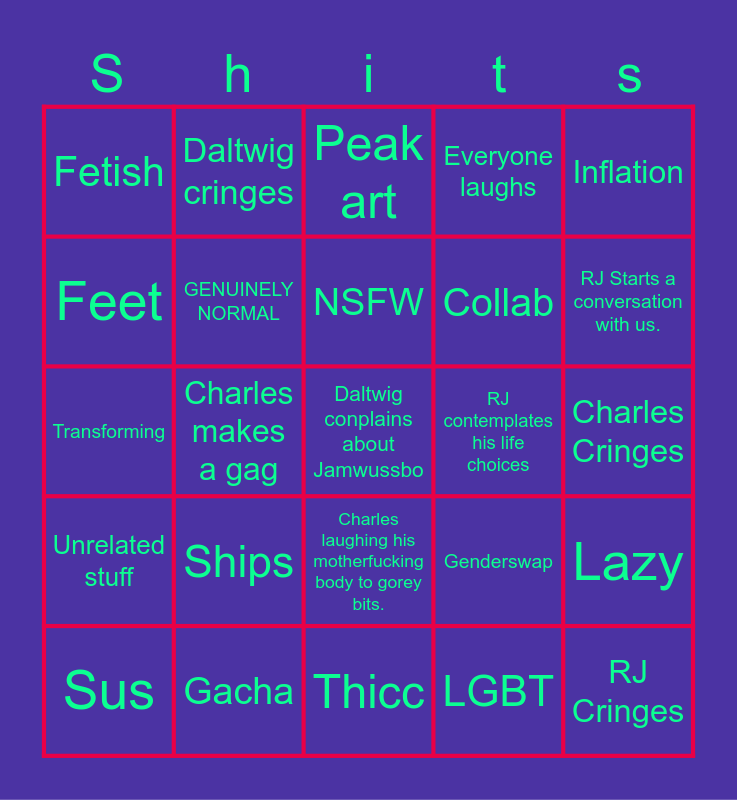 | S | h | i | t | s |
|---|---|---|---|---|
| Fetish | Daltwig cringes | Peak art | Everyone laughs | Inflation |
| Feet | GENUINELY NORMAL | NSFW | Collab | RJ Starts a conversation with us. |
| Transforming | Charles makes a gag | Daltwig conplains about Jamwussbo | RJ contemplates his life choices | Charles Cringes |
| Unrelated stuff | Ships | Charles laughing his motherfucking body to gorey bits. | Genderswap | Lazy |
| Sus | Gacha | Thicc | LGBT | RJ Cringes |